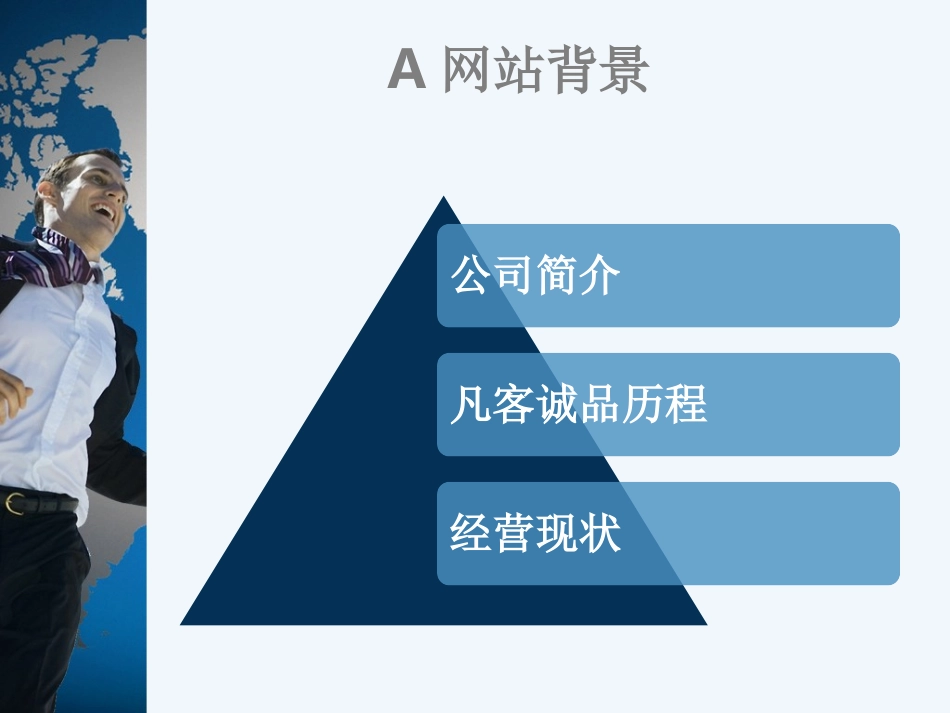 A 网站背景

公司简介

凡客诚品历程

经营现状